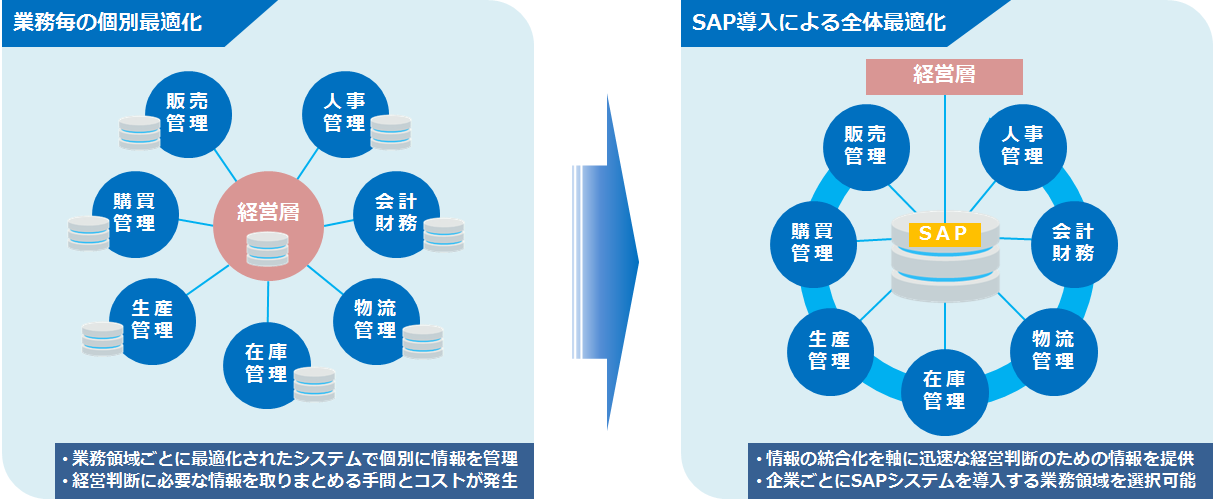 業務毎の個別最適化

販売管理
人事管理
購買管理
経営層
会計財務
生産管理
物流管理
在庫管理

・業務領域ごとに最適化されたシステムで個別に情報を管理
・経営判断に必要な情報を取りまとめる手間とコストが発生

SAP導入による全体最適化

経営層
販売管理
人事管理
購買管理
SAP
会計財務
生産管理
物流管理
在庫管理

・情報の統合化を軸に迅速な経営判断のための情報を提供
・企業ごとにSAPシステムを導入する業務領域を選択可能